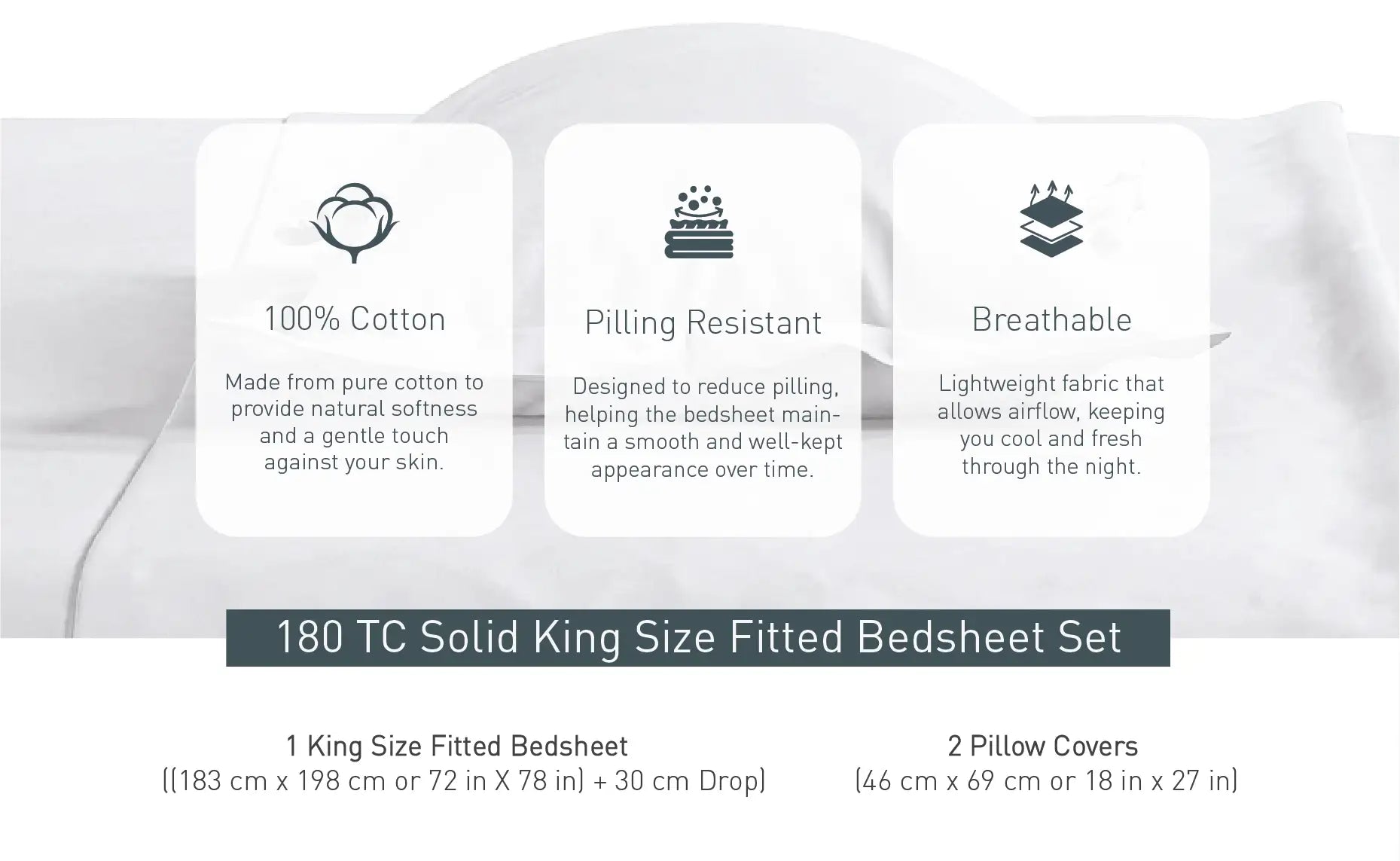 100% Cotton

Made from pure cotton to provide natural softness and a gentle touch against your skin.

Pilling Resistant

Designed to reduce pilling, helping the bedsheet maintain a smooth and well-kept appearance over time.

Breathable

Lightweight fabric that allows airflow, keeping you cool and fresh through the night.

180 TC Solid King Size Fitted Bedsheet Set

1 King Size Fitted Bedsheet
((183 cm x 198 cm or 72 in X 78 in) + 30 cm Drop)

2 Pillow Covers
(46 cm x 69 cm or 18 in x 27 in)